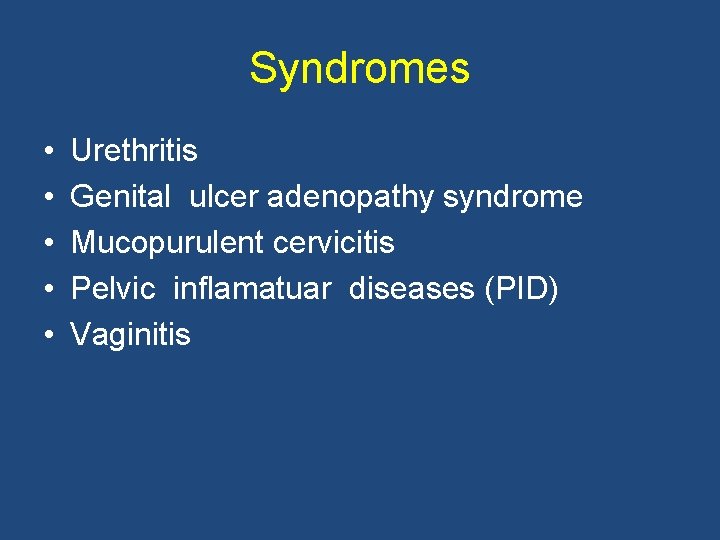 Syndromes

• Urethritis
• Genital ulcer adenopathy syndrome
• Mucopurulent cervicitis
• Pelvic inflamatuar diseases (PID)
• Vaginitis